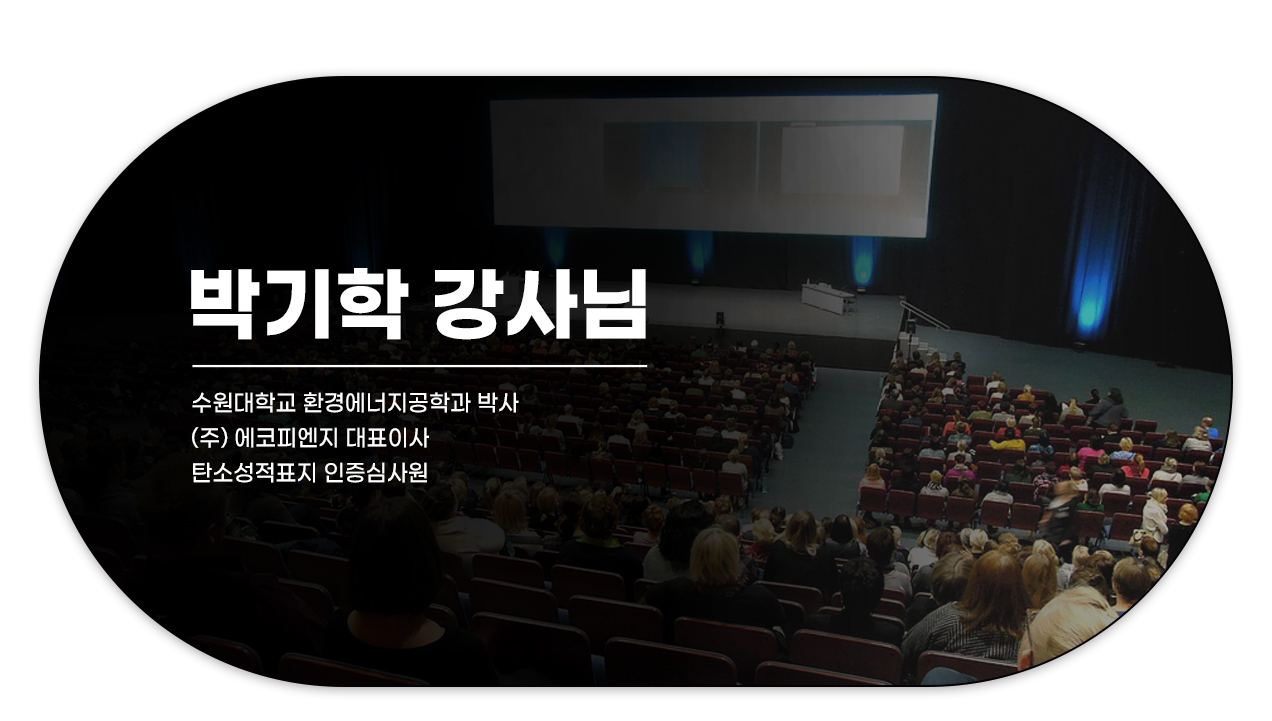 박기학 강사님

수원대학교 환경에너지공학과 박사
(주) 에코피엔지 대표이사
탄소성적표지 인증심사원